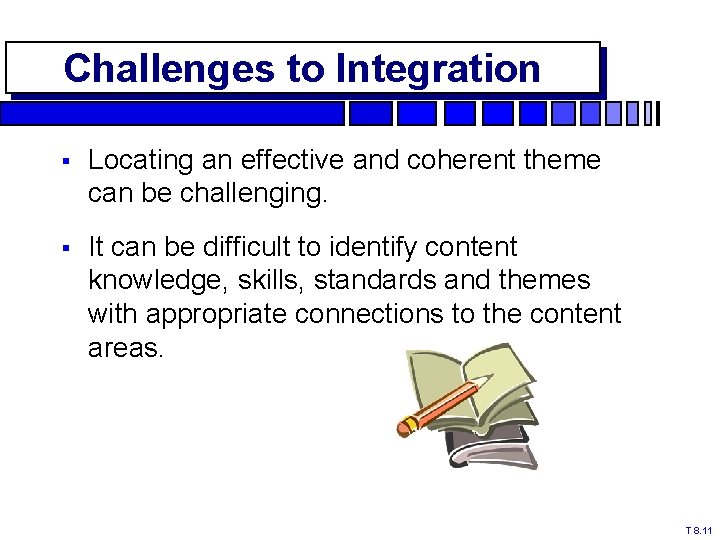 Challenges to Integration

▪ Locating an effective and coherent theme can be challenging.

▪ It can be difficult to identify content knowledge, skills, standards and themes with appropriate connections to the content areas.

T 8.11